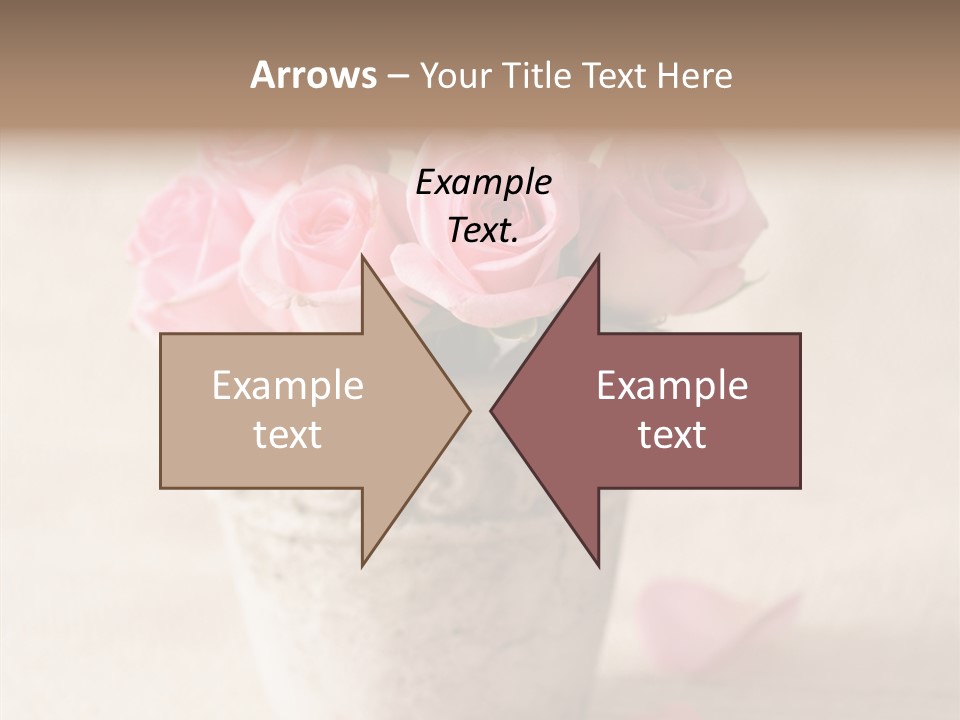 Arrows – Your Title Text Here

Example Text.

Example text

Example text